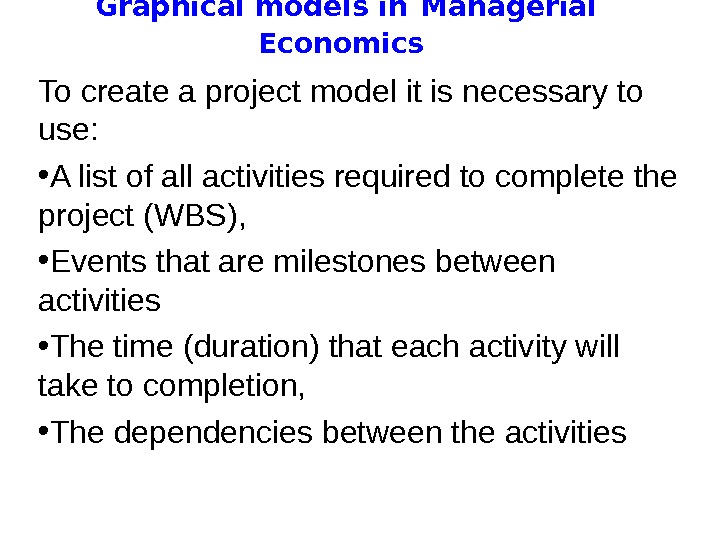 Graphical models in Managerial Economics

To create a project model it is necessary to use:

•A list of all activities required to complete the project (WBS),

•Events that are milestones between activities

•The time (duration) that each activity will take to completion,

•The dependencies between the activities